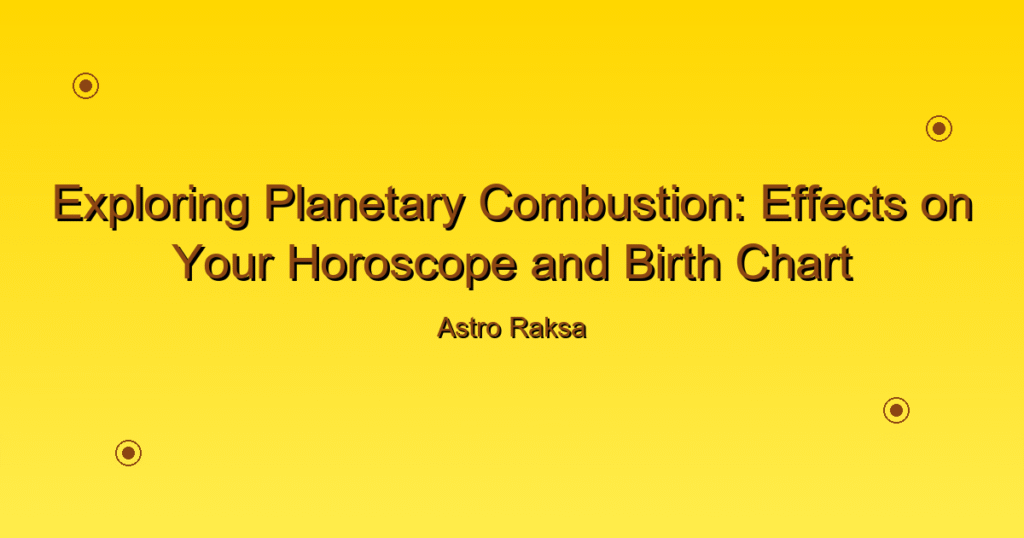 Exploring Planetary Combustion: Effects on Your Horoscope and Birth Chart

Astro Raksa